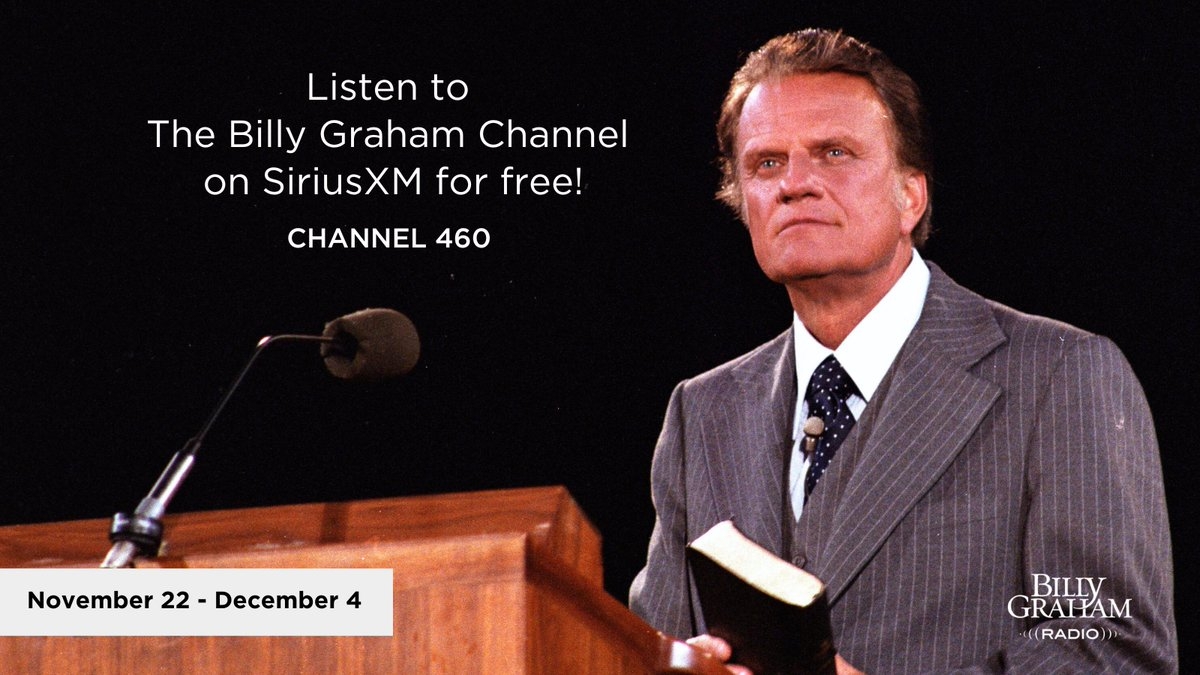 Listen to
The Billy Graham Channel
on SiriusXM for free!

CHANNEL 460

November 22 - December 4

BILLY GRAHAM
RADIO